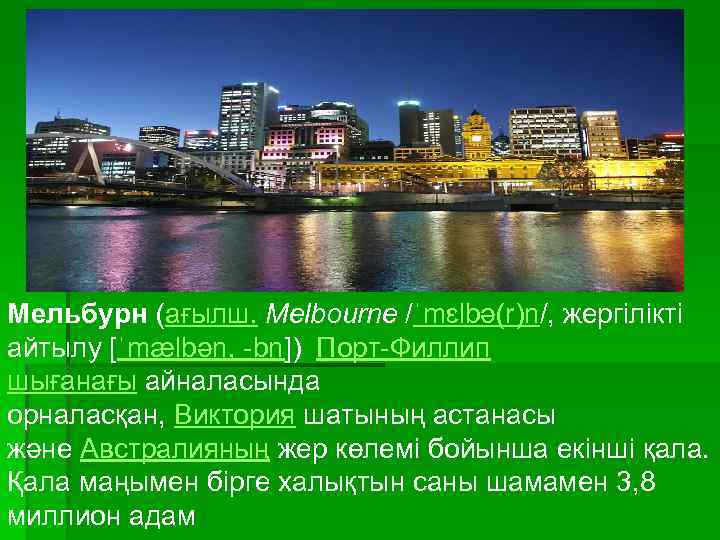 Мельбурн (ағылш. Melbourne /ˈmɛlbə(r)n/, жергілікті айтылу [ˈmælbən, -bn]) Порт-Филлип шығанағы айналасында орналасқан, Виктория шатының астанасы және Австралияның жер көлемі бойынша екінші қала. Қала маңымен бірге халықтын саны шамамен 3,8 миллион адам